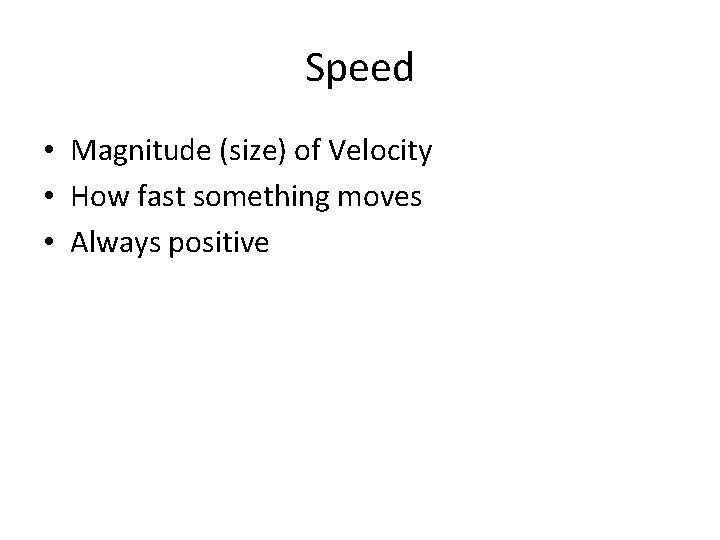 Speed

• Magnitude (size) of Velocity
• How fast something moves
• Always positive